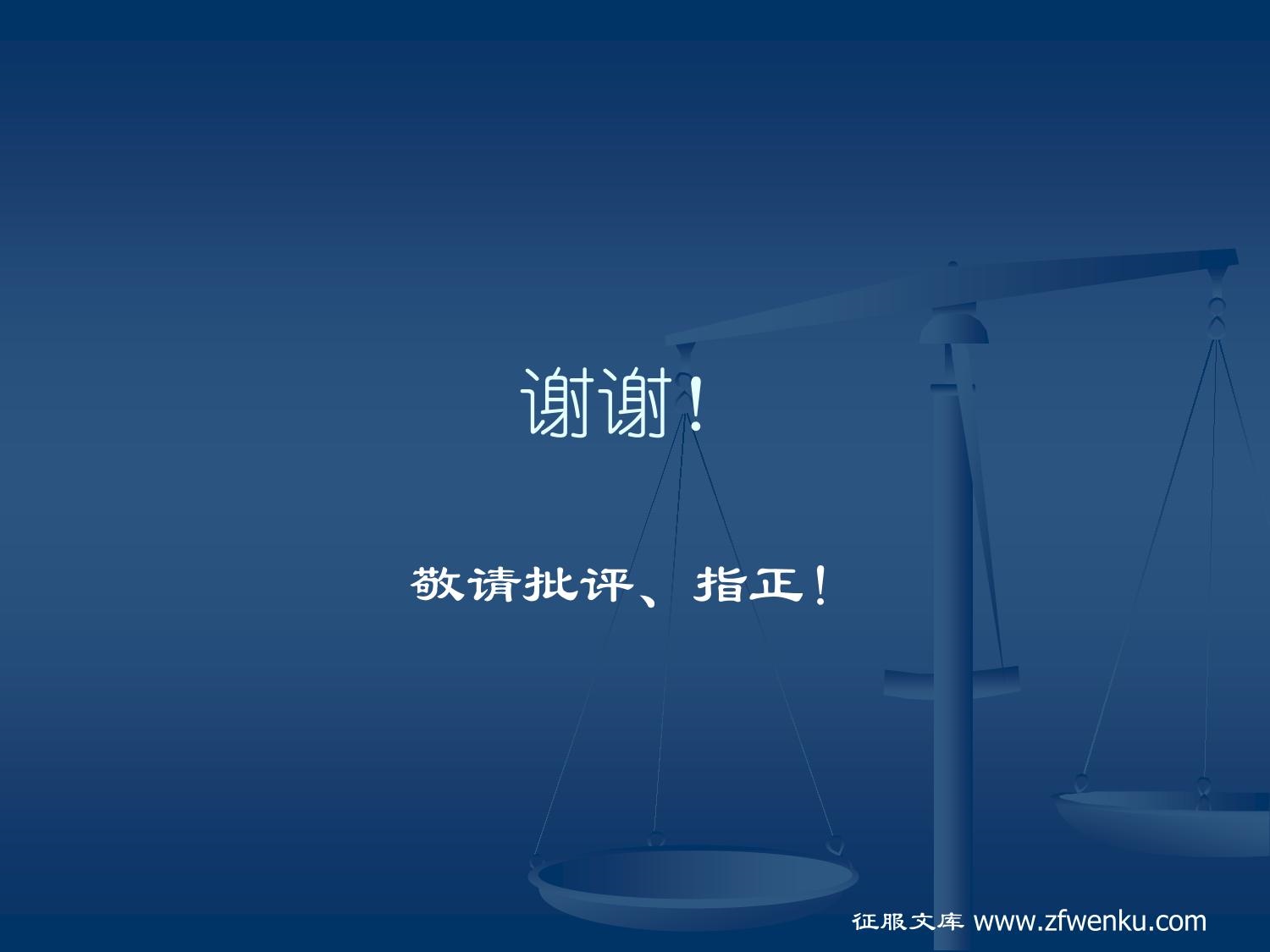 谢谢！

敬请批评、指正！

征服文库 www.zfwenku.com